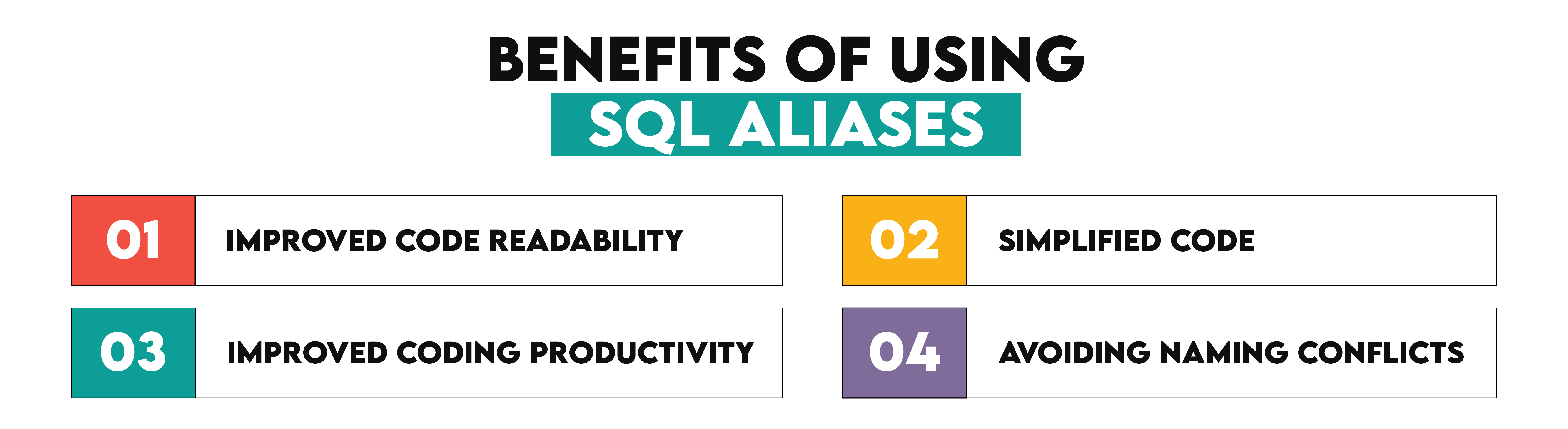 BENEFITS OF USING
SQL ALIASES

01 IMPROVED CODE READABILITY

02 SIMPLIFIED CODE

03 IMPROVED CODING PRODUCTIVITY

04 AVOIDING NAMING CONFLICTS